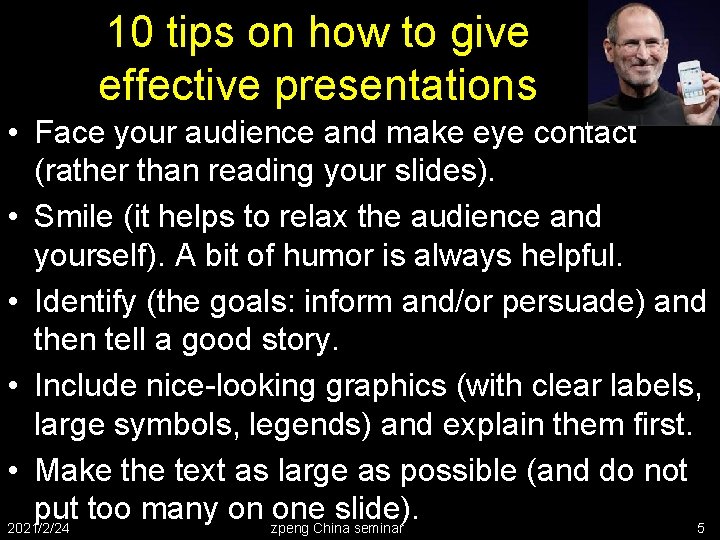 10 tips on how to give effective presentations

• Face your audience and make eye contact (rather than reading your slides).
• Smile (it helps to relax the audience and yourself). A bit of humor is always helpful.
• Identify (the goals: inform and/or persuade) and then tell a good story.
• Include nice-looking graphics (with clear labels, large symbols, legends) and explain them first.
• Make the text as large as possible (and do not put too many on one slide).

2021/2/24 zpeng China seminar 5